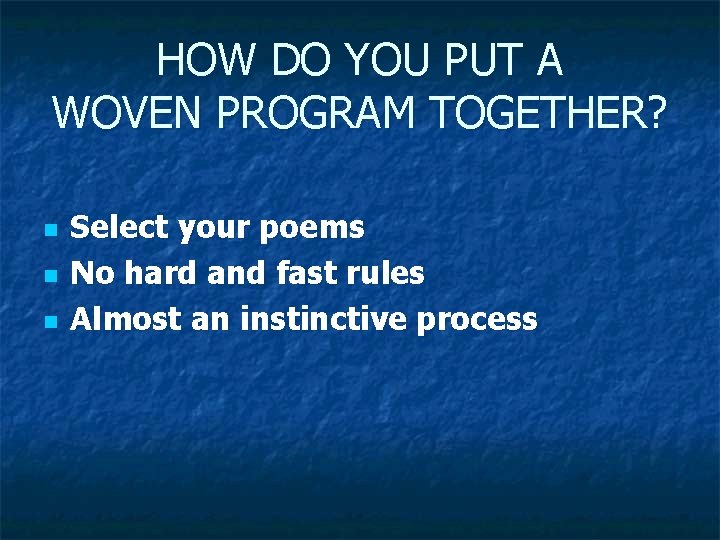 HOW DO YOU PUT A WOVEN PROGRAM TOGETHER?

- Select your poems
- No hard and fast rules
- Almost an instinctive process